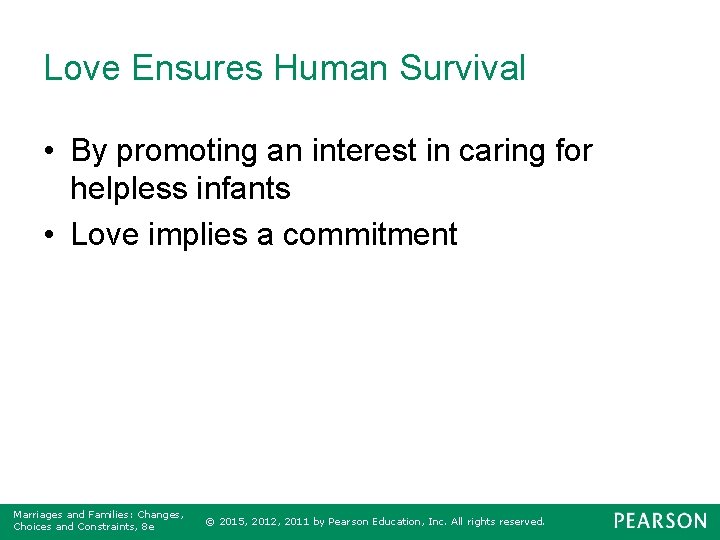 Love Ensures Human Survival

• By promoting an interest in caring for helpless infants
• Love implies a commitment

Marriages and Families: Changes, Choices and Constraints, 8e

© 2015, 2012, 2011 by Pearson Education, Inc. All rights reserved.

PEARSON